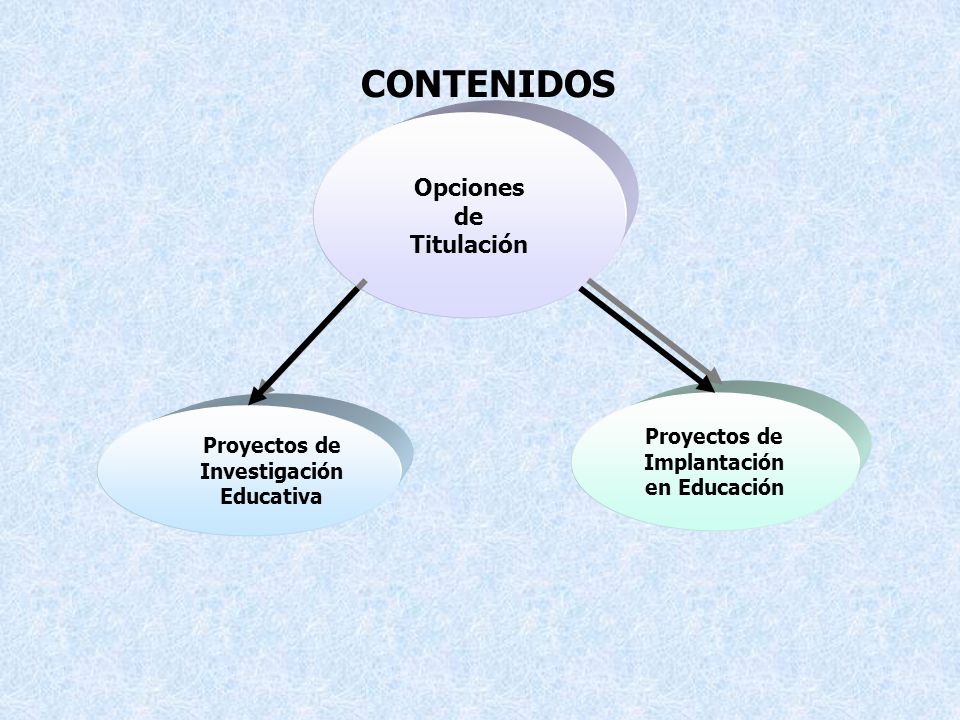 CONTENIDOS

Opciones de Titulación

Proyectos de Investigación Educativa

Proyectos de Implantación en Educación